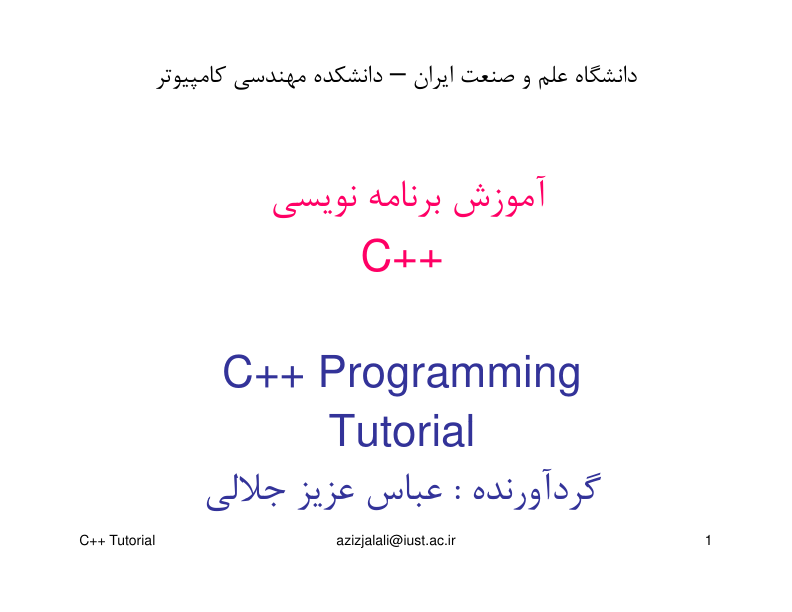 دانشگاه علم و صنعت ایران – دانشکده مهندسی کامپیوتر

آموزش برنامه نویسی
C++

C++ Programming Tutorial

گردآورنده : عباس عزیز جلالی

C++ Tutorial

azizjalali@iust.ac.ir

1